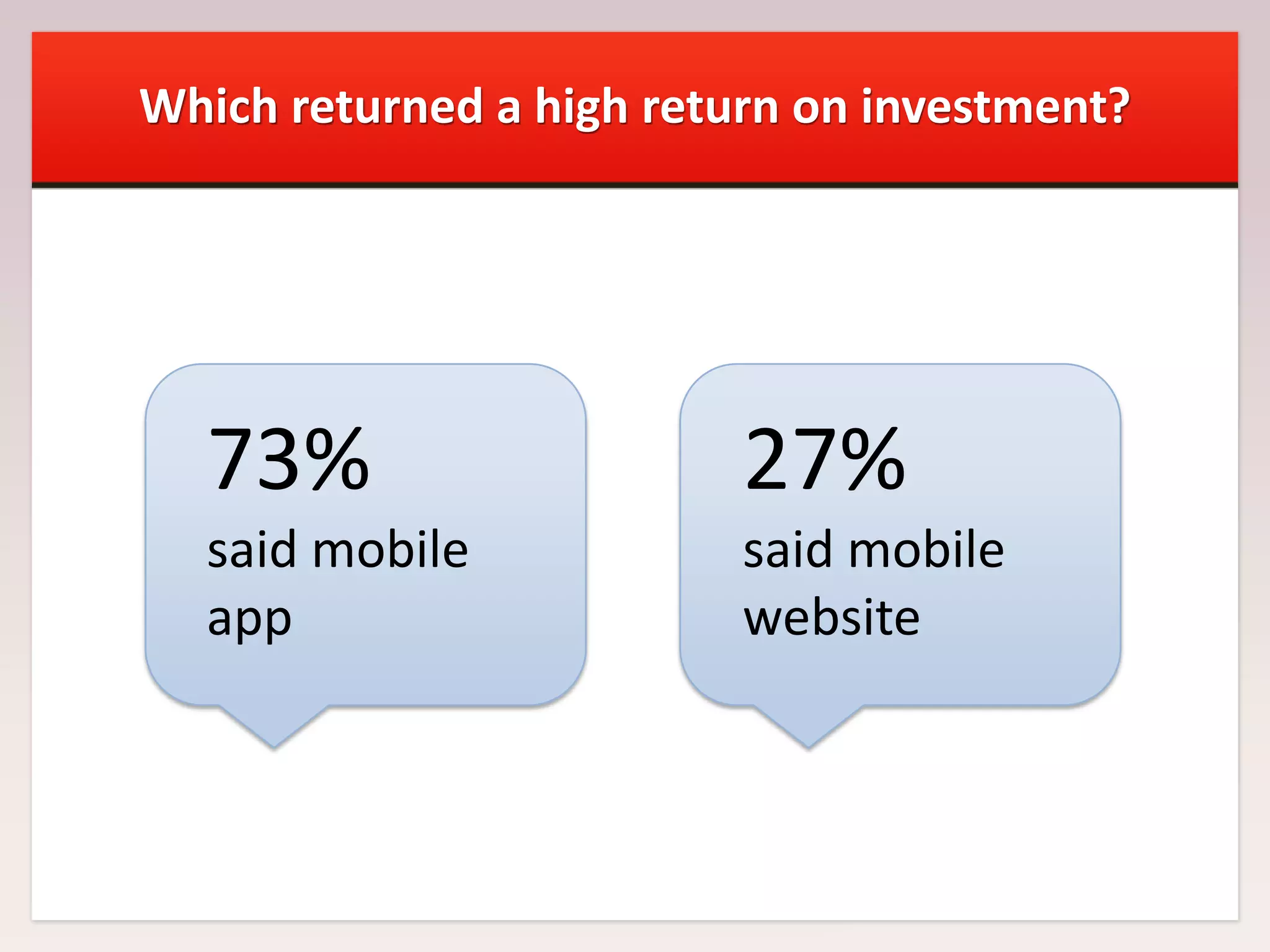 Which returned a high return on investment?

73%
said mobile app

27%
said mobile website